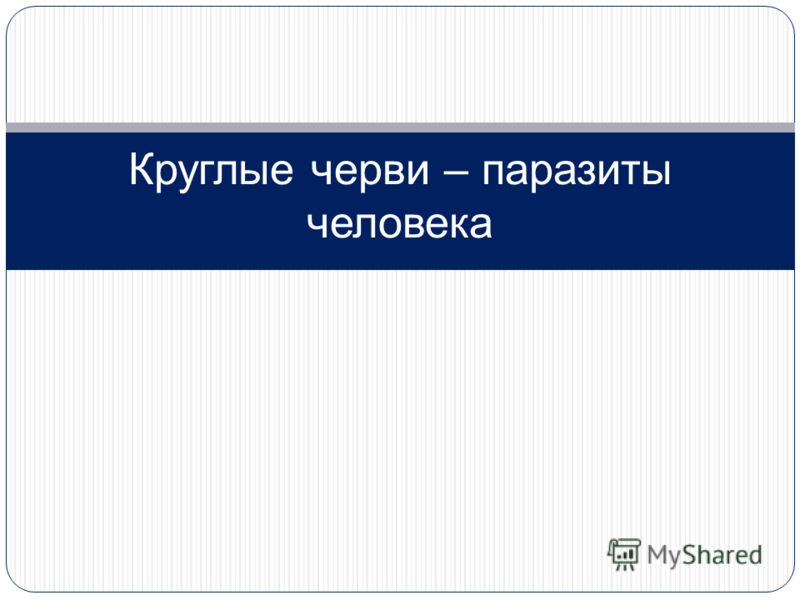 Круглые черви – паразиты человека

MyShared